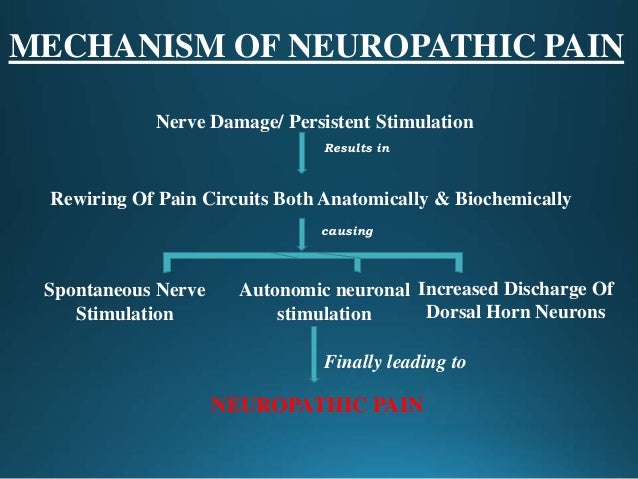 MECHANISM OF NEUROPATHIC PAIN

Nerve Damage/ Persistent Stimulation

Results in

Rewiring Of Pain Circuits Both Anatomically & Biochemically

causing

Spontaneous Nerve Stimulation

Autonomic neuronal stimulation

Increased Discharge Of Dorsal Horn Neurons

Finally leading to

NEUROPATHIC PAIN